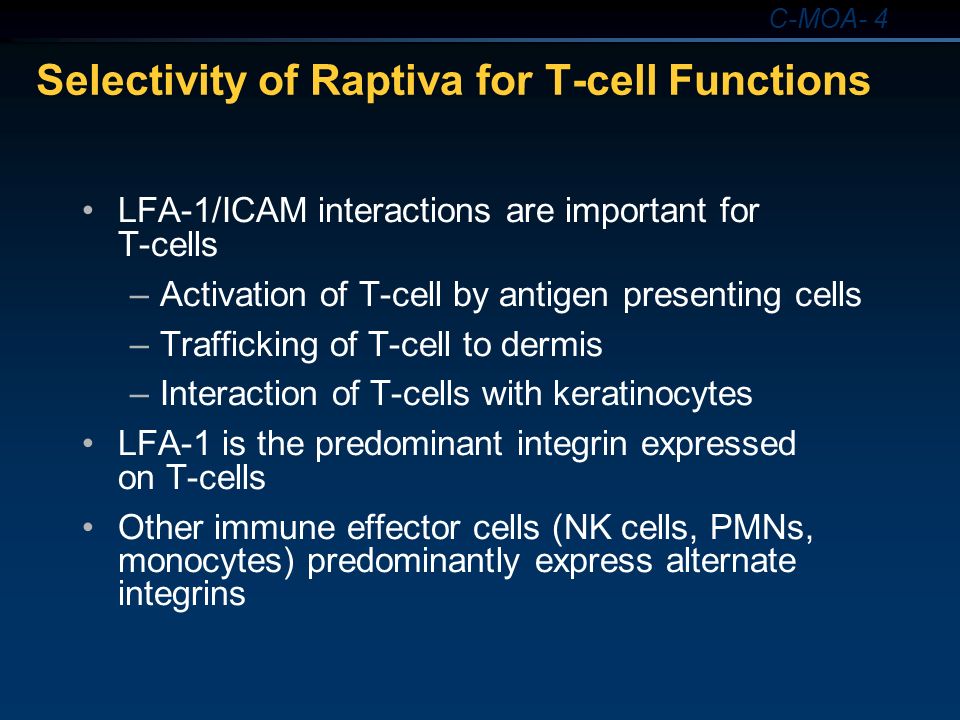 C-MOA- 4

Selectivity of Raptiva for T-cell Functions

• LFA-1/ICAM interactions are important for T-cells
– Activation of T-cell by antigen presenting cells
– Trafficking of T-cell to dermis
– Interaction of T-cells with keratinocytes
• LFA-1 is the predominant integrin expressed on T-cells
• Other immune effector cells (NK cells, PMNs, monocytes) predominantly express alternate integrins